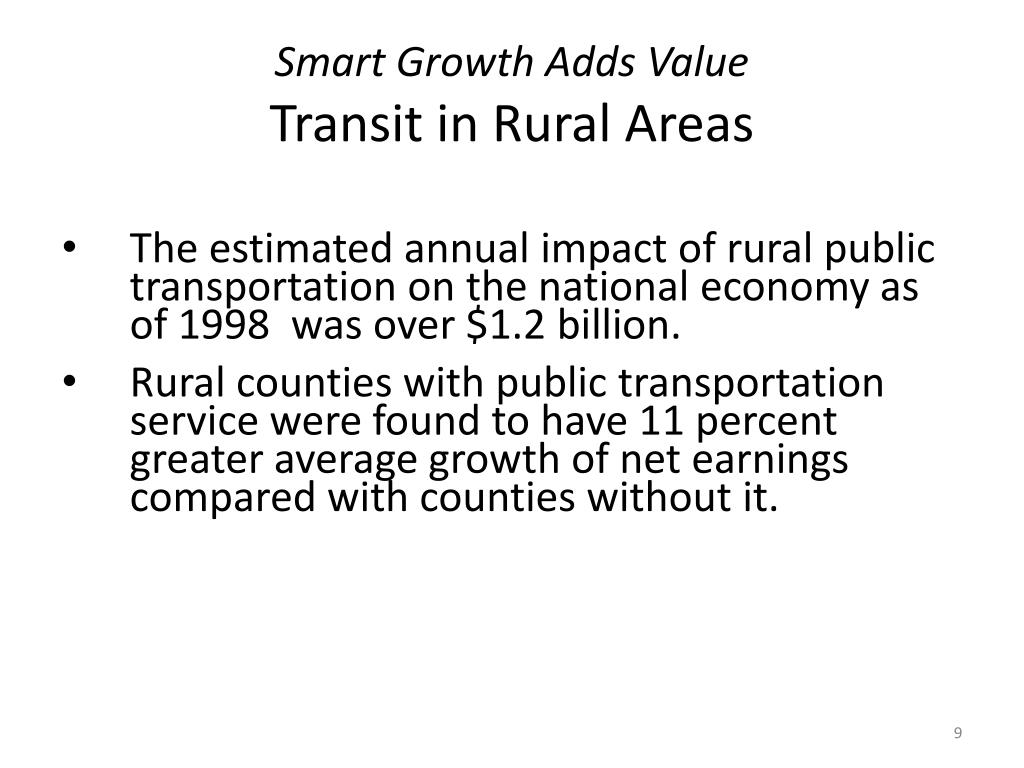 Smart Growth Adds Value
Transit in Rural Areas

• The estimated annual impact of rural public transportation on the national economy as of 1998 was over \$1.2 billion.

• Rural counties with public transportation service were found to have 11 percent greater average growth of net earnings compared with counties without it.

9